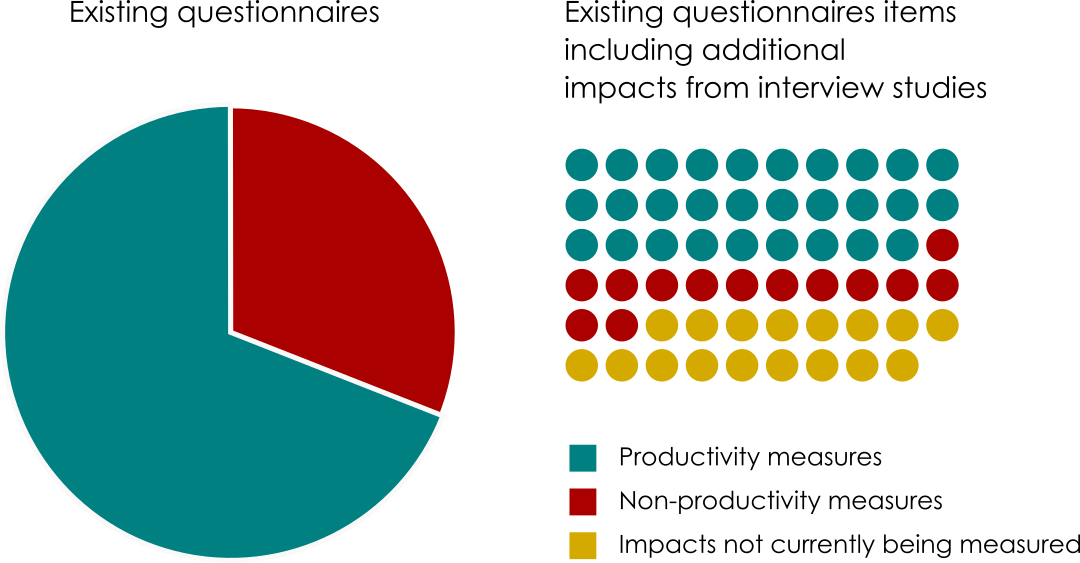 Existing questionnaires

Existing questionnaires items including additional impacts from interview studies

Productivity measures

Non-productivity measures

Impacts not currently being measured